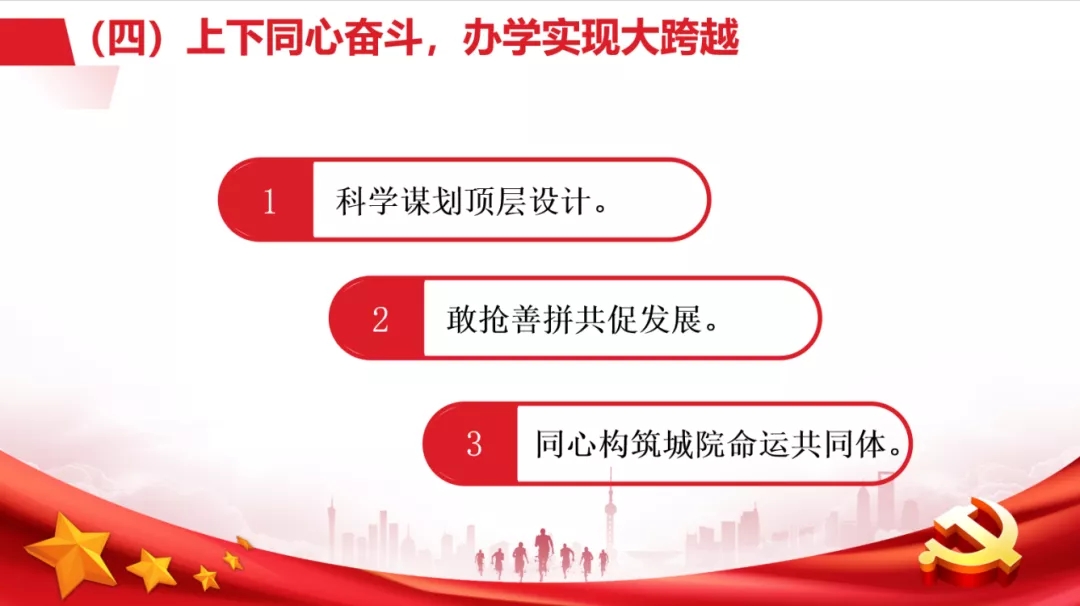 （四）上下同心奋斗，办学实现大跨越

1 科学谋划顶层设计。

2 敢抢善拼共促发展。

3 同心构筑城院命运共同体。